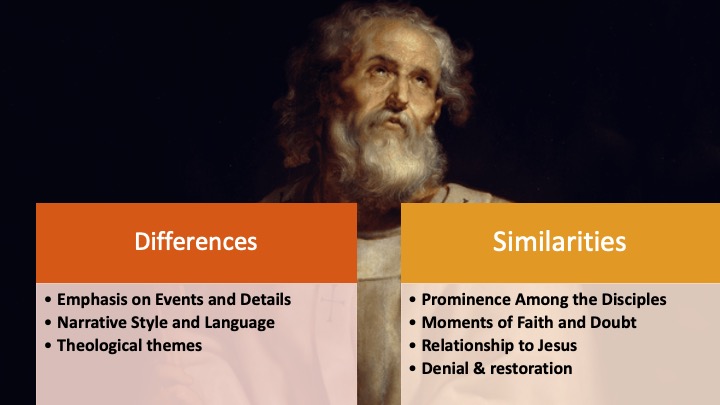 Differences

• Emphasis on Events and Details
• Narrative Style and Language
• Theological themes

Similarities

• Prominence Among the Disciples
• Moments of Faith and Doubt
• Relationship to Jesus
• Denial & restoration